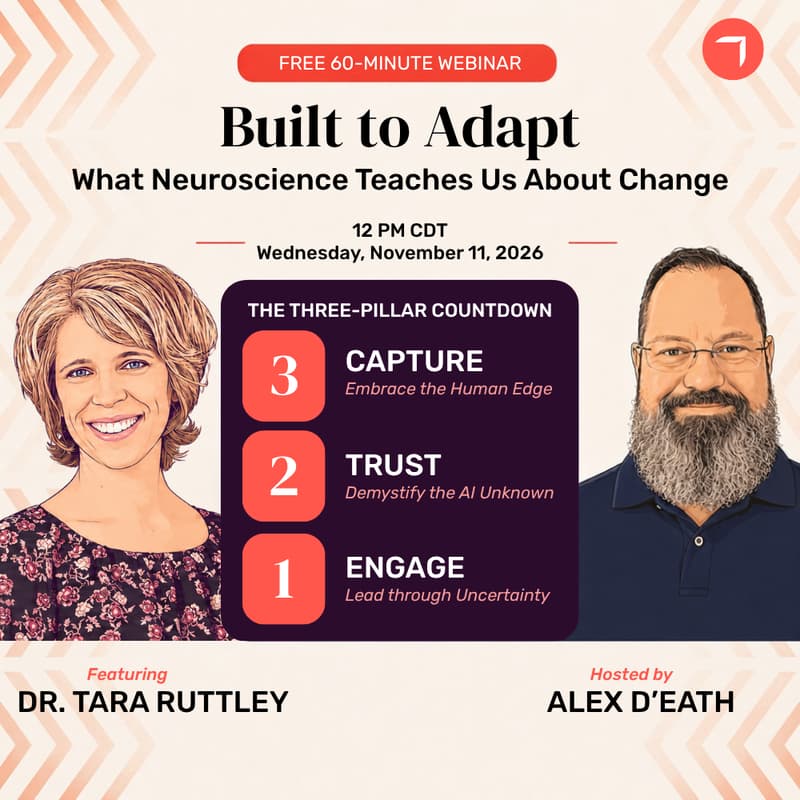 FREE 60-MINUTE WEBINAR

Built to Adapt

What Neuroscience Teaches Us About Change

12 PM CDT
Wednesday, November 11, 2026

THE THREE-PILLAR COUNTDOWN

3
CAPTURE
Embrace the Human Edge

2
TRUST
Demystify the AI Unknown

1
ENGAGE
Lead through Uncertainty

Featuring
DR. TARA RUTTLEY

Hosted by
ALEX D'EATH